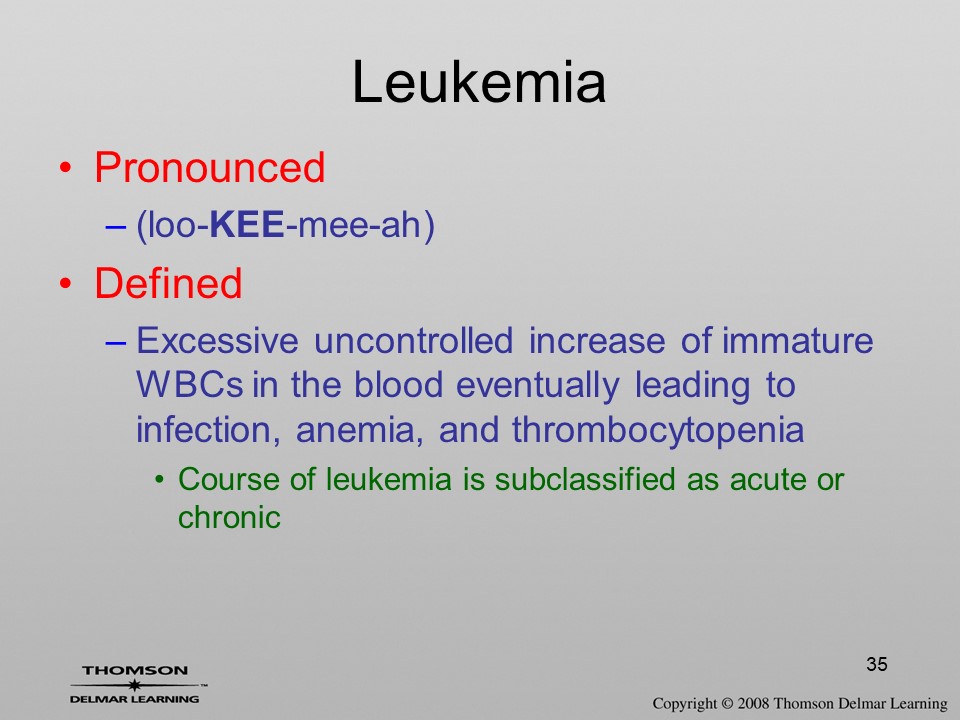 Leukemia

• Pronounced
– (loo-KEE-mee-ah)
• Defined
– Excessive uncontrolled increase of immature WBCs in the blood eventually leading to infection, anemia, and thrombocytopenia
• Course of leukemia is subclassified as acute or chronic

35

THOMSON
DELMAR LEARNING

Copyright © 2008 Thomson Delmar Learning